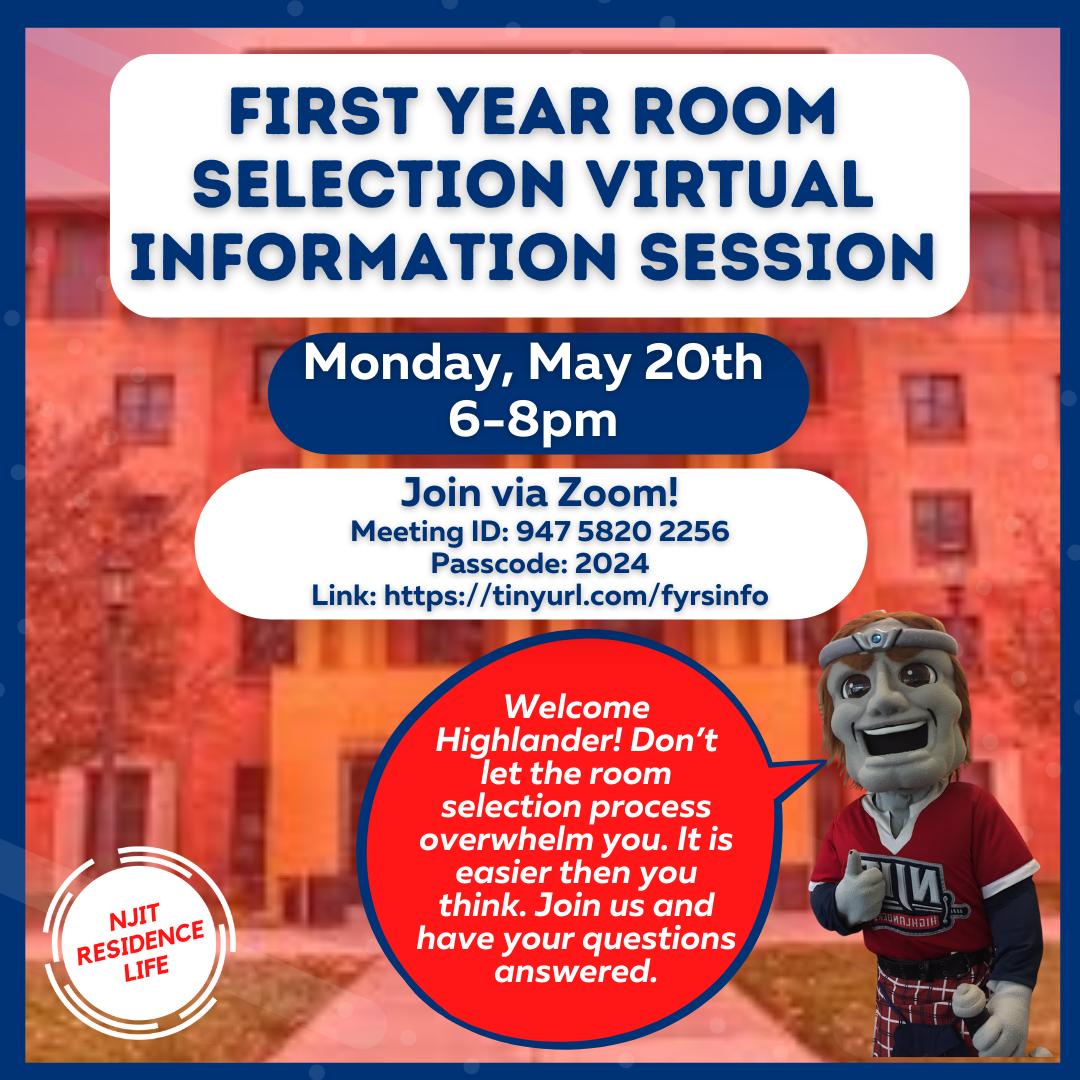 FIRST YEAR ROOM SELECTION VIRTUAL INFORMATION SESSION

Monday, May 20th
6-8pm

Join via Zoom!
Meeting ID: 947 5820 2256
Passcode: 2024
Link: https://tinyurl.com/fyrsinfo

Welcome Highlander! Don't let the room selection process overwhelm you. It is easier then you think. Join us and have your questions answered.

NJIT RESIDENCE LIFE

NJIT
HIGHLANDERS